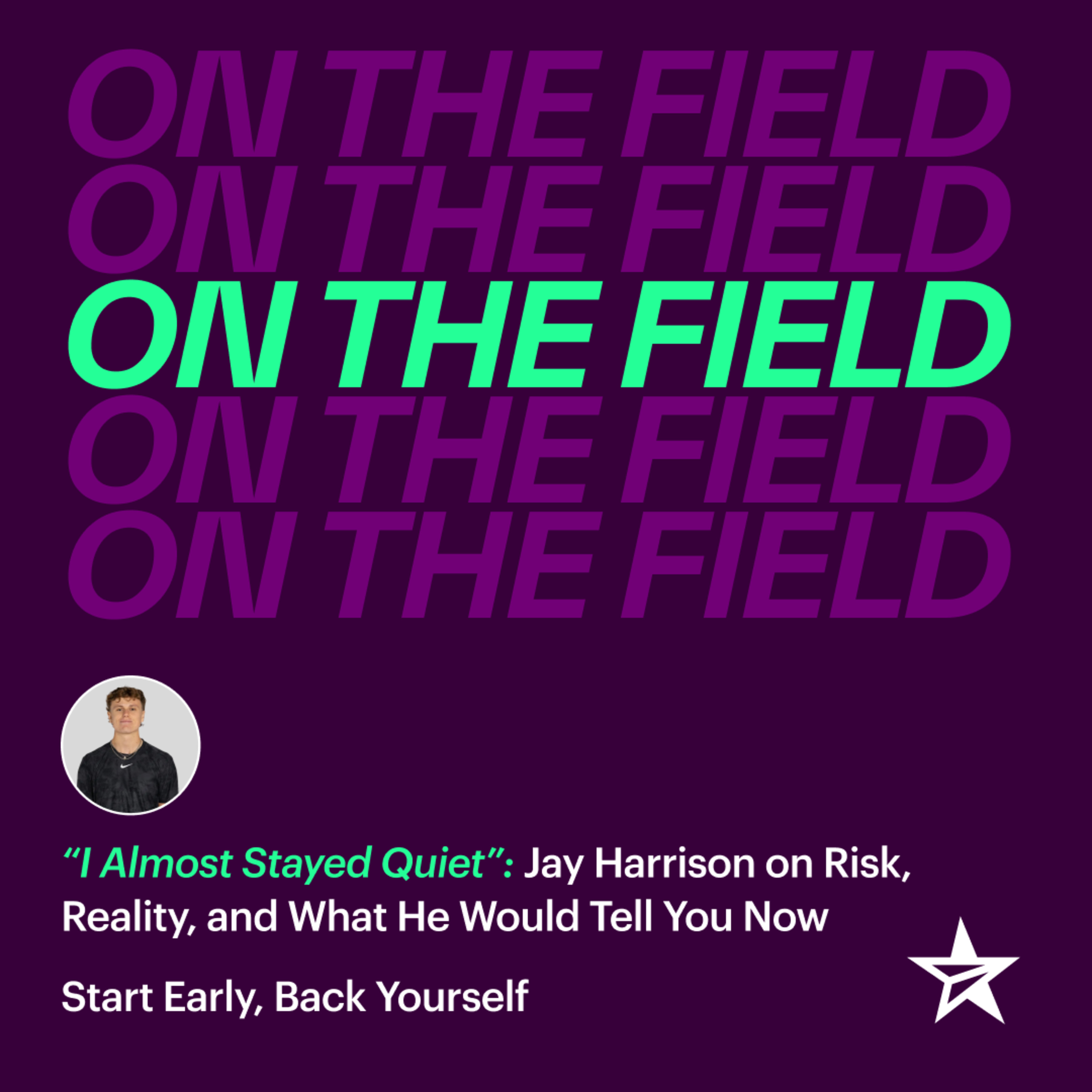 ON THE FIELD
ON THE FIELD
ON THE FIELD
ON THE FIELD
ON THE FIELD

"I Almost Stayed Quiet": Jay Harrison on Risk, Reality, and What He Would Tell You Now

Start Early, Back Yourself